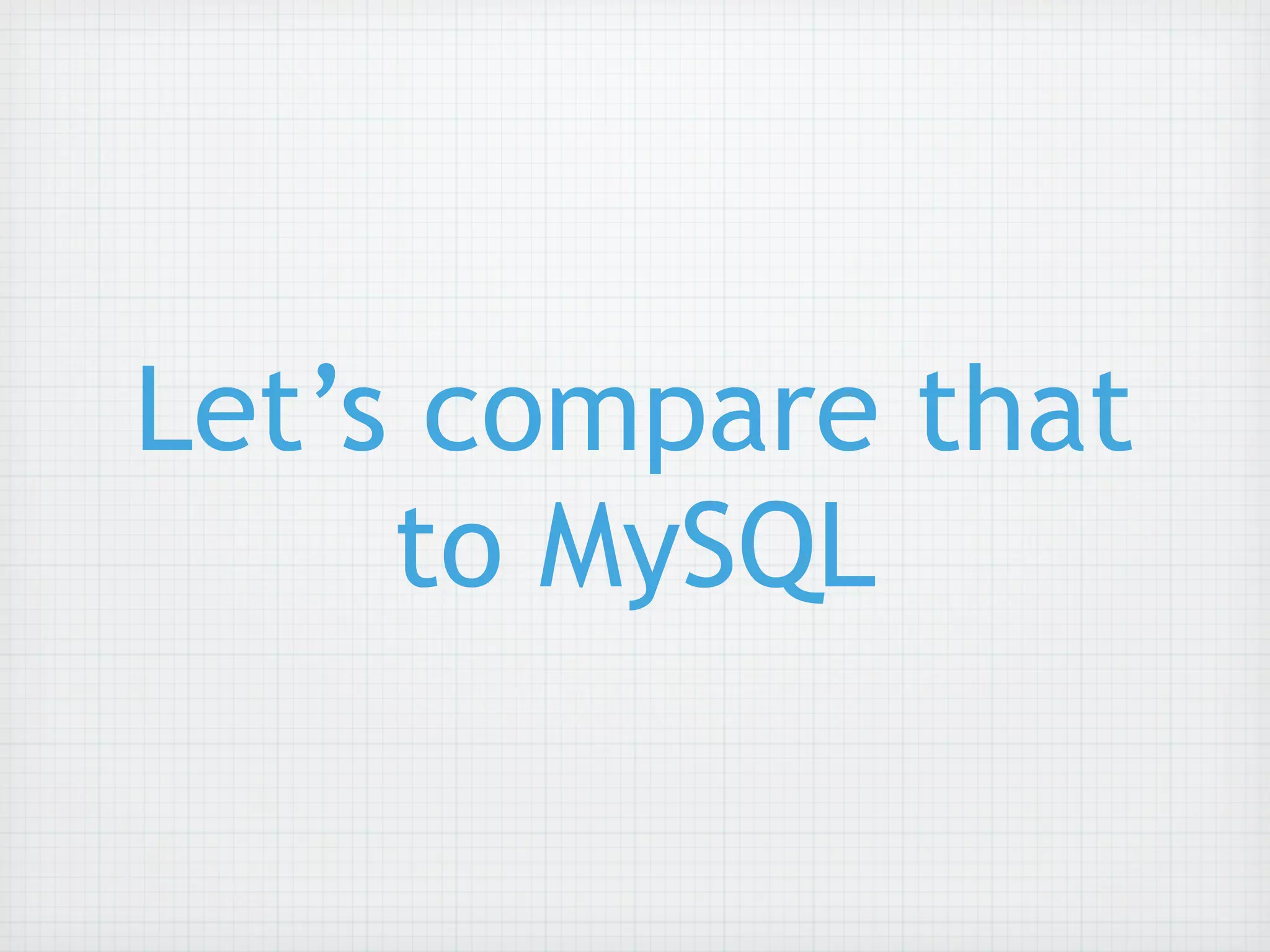 Let’s compare that to MySQL